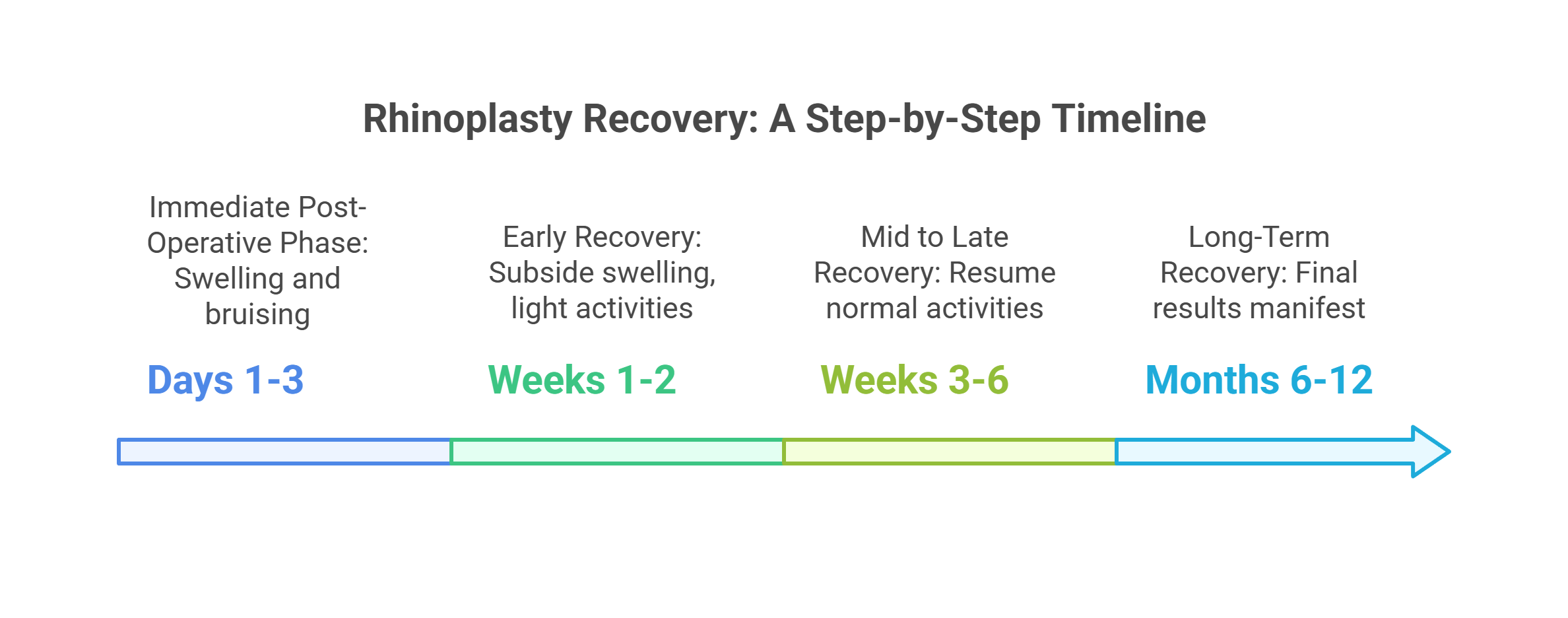 Rhinoplasty Recovery: A Step-by-Step Timeline

Immediate Post-Operative Phase: Swelling and bruising

Days 1-3

Early Recovery: Subside swelling, light activities

Weeks 1-2

Mid to Late Recovery: Resume normal activities

Weeks 3-6

Long-Term Recovery: Final results manifest

Months 6-12